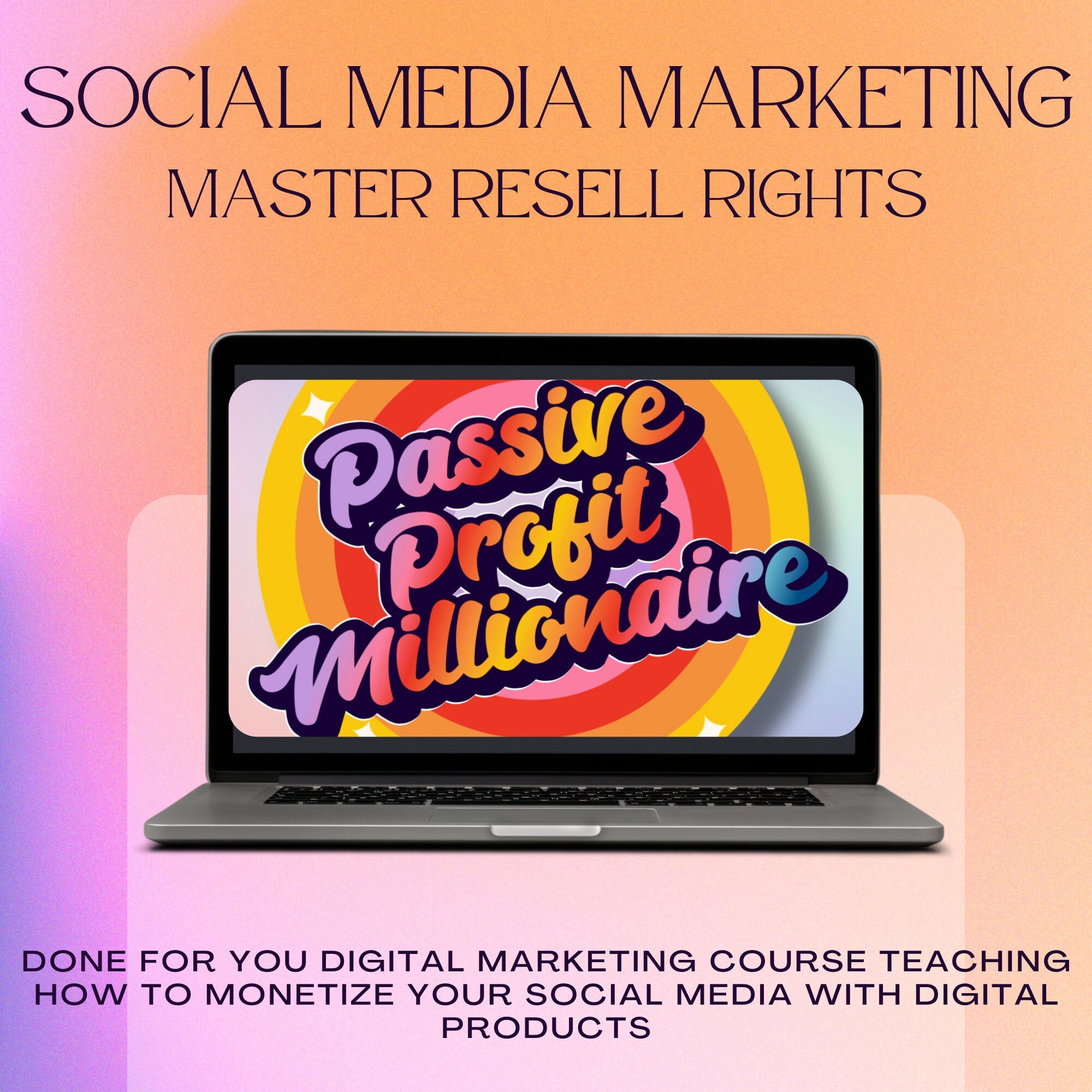 SOCIAL MEDIA MARKETING
MASTER RESELL RIGHTS

Passive Profit Millionaire

DONE FOR YOU DIGITAL MARKETING COURSE TEACHING HOW TO MONETIZE YOUR SOCIAL MEDIA WITH DIGITAL PRODUCTS